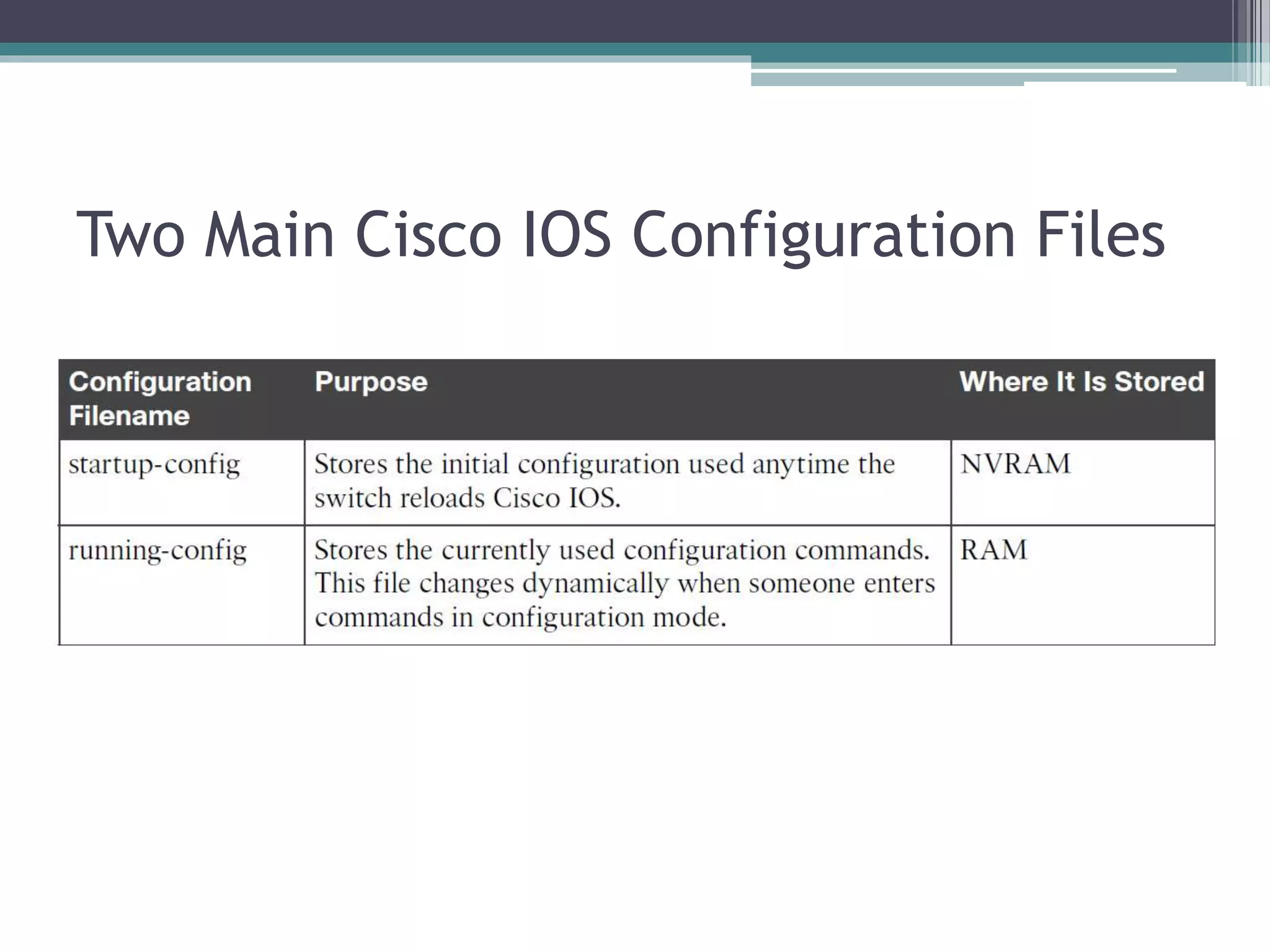 Two Main Cisco IOS Configuration Files

| Configuration Filename | Purpose | Where It Is Stored |
|---|---|---|
| startup-config | Stores the initial configuration used anytime the switch reloads Cisco IOS. | NVRAM |
| running-config | Stores the currently used configuration commands. This file changes dynamically when someone enters commands in configuration mode. | RAM |